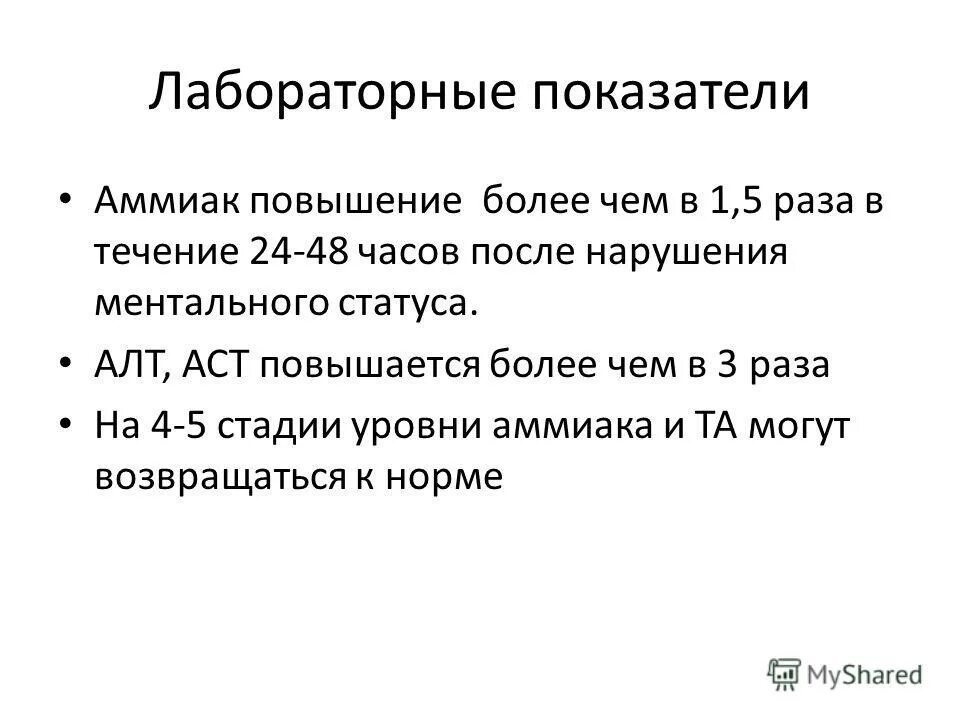 Лабораторные показатели

• Аммиак повышение более чем в 1,5 раза в течение 24-48 часов после нарушения ментального статуса.

• АЛТ, АСТ повышается более чем в 3 раза

• На 4-5 стадии уровни аммиака и ТА могут возвращаться к норме

MyShared